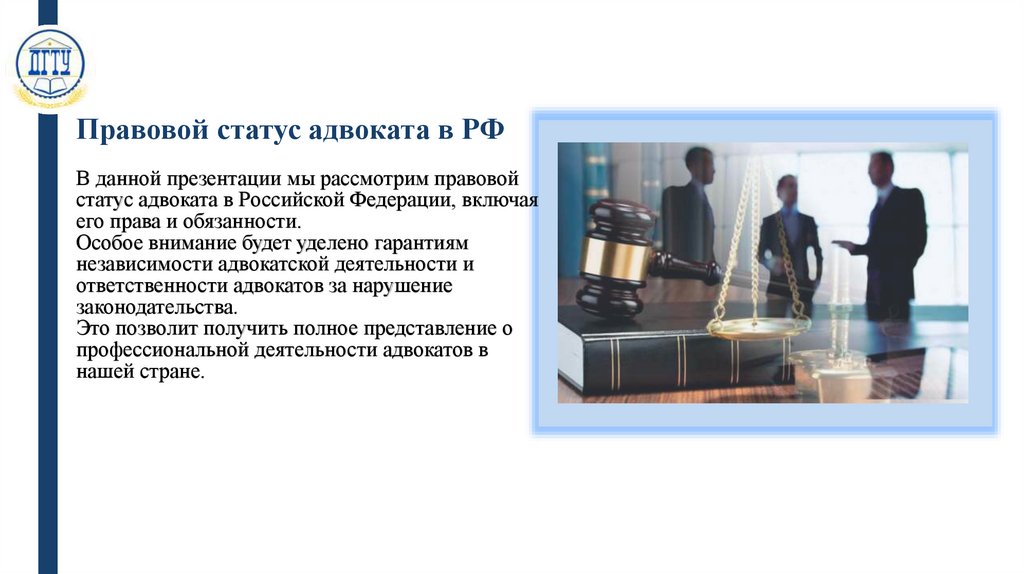 ДГТУ

Правовой статус адвоката в РФ

В данной презентации мы рассмотрим правовой статус адвоката в Российской Федерации, включая его права и обязанности.
Особое внимание будет уделено гарантиям независимости адвокатской деятельности и ответственности адвокатов за нарушение законодательства.
Это позволит получить полное представление о профессиональной деятельности адвокатов в нашей стране.